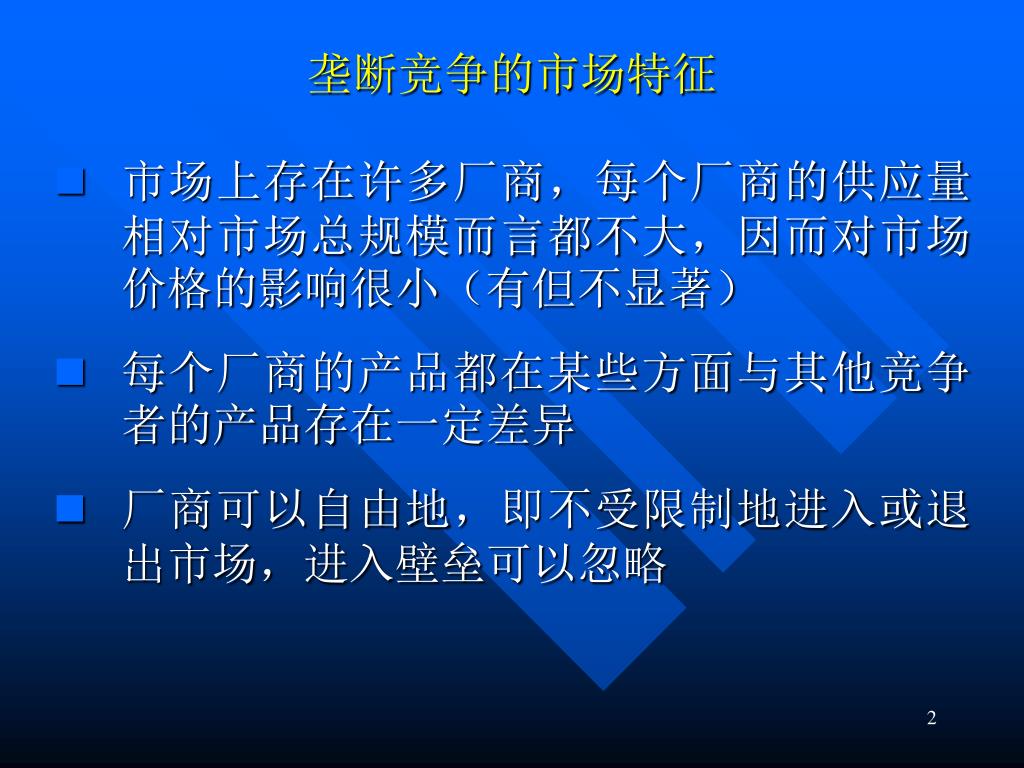 垄断竞争的市场特征

市场上存在许多厂商，每个厂商的供应量相对市场总规模而言都不大，因而对市场价格的影响很小（有但不显著）

每个厂商的产品都在某些方面与其他竞争者的产品存在一定差异

厂商可以自由地，即不受限制地进入或退出市场，进入壁垒可以忽略

2